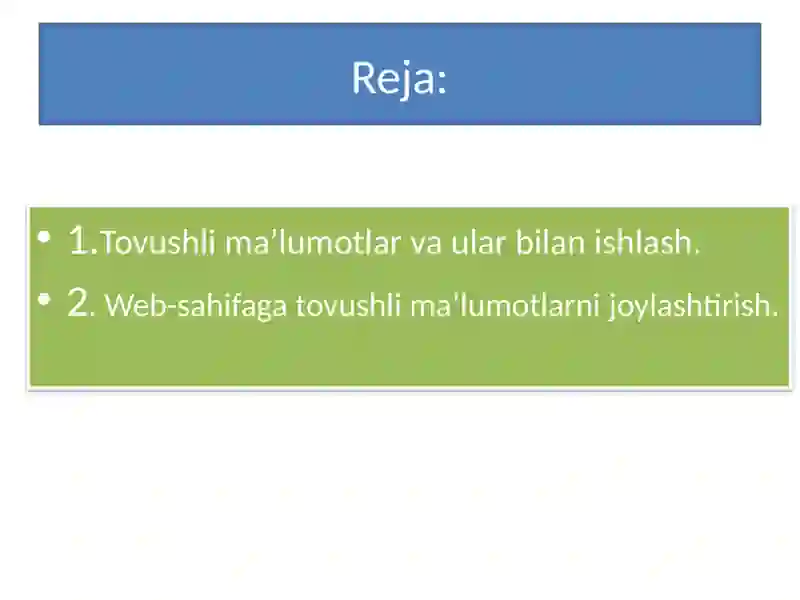 Reja:

• 1.Tovushli ma’lumotlar va ular bilan ishlash.
• 2. Web-sahifaga tovushli ma'lumotlarni joylashtirish.